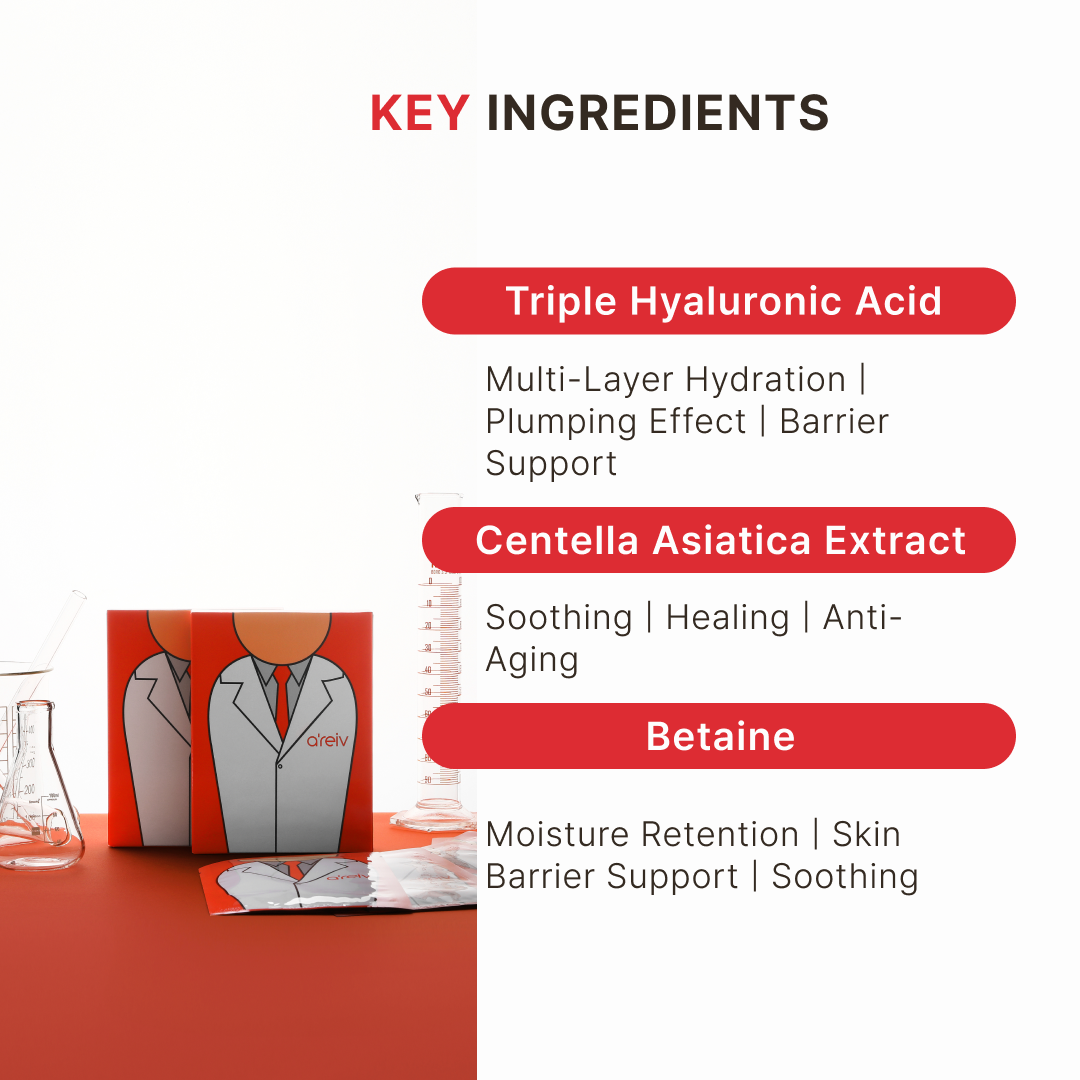 KEY INGREDIENTS

Triple Hyaluronic Acid

Multi-Layer Hydration | Plumping Effect | Barrier Support

Centella Asiatica Extract

Soothing | Healing | Anti-Aging

Betaine

Moisture Retention | Skin Barrier Support | Soothing

a'reiv

a'reiv